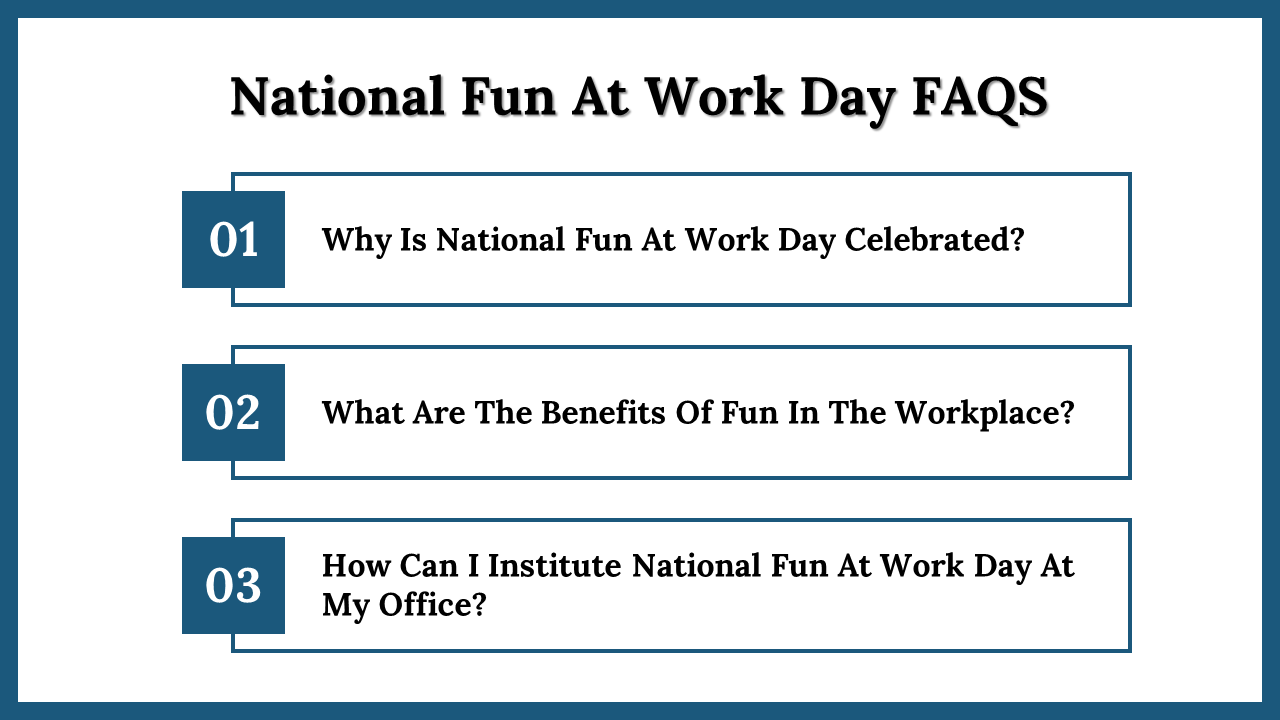 National Fun At Work Day FAQS

01

Why Is National Fun At Work Day Celebrated?

02

What Are The Benefits Of Fun In The Workplace?

03

How Can I Institute National Fun At Work Day At My Office?